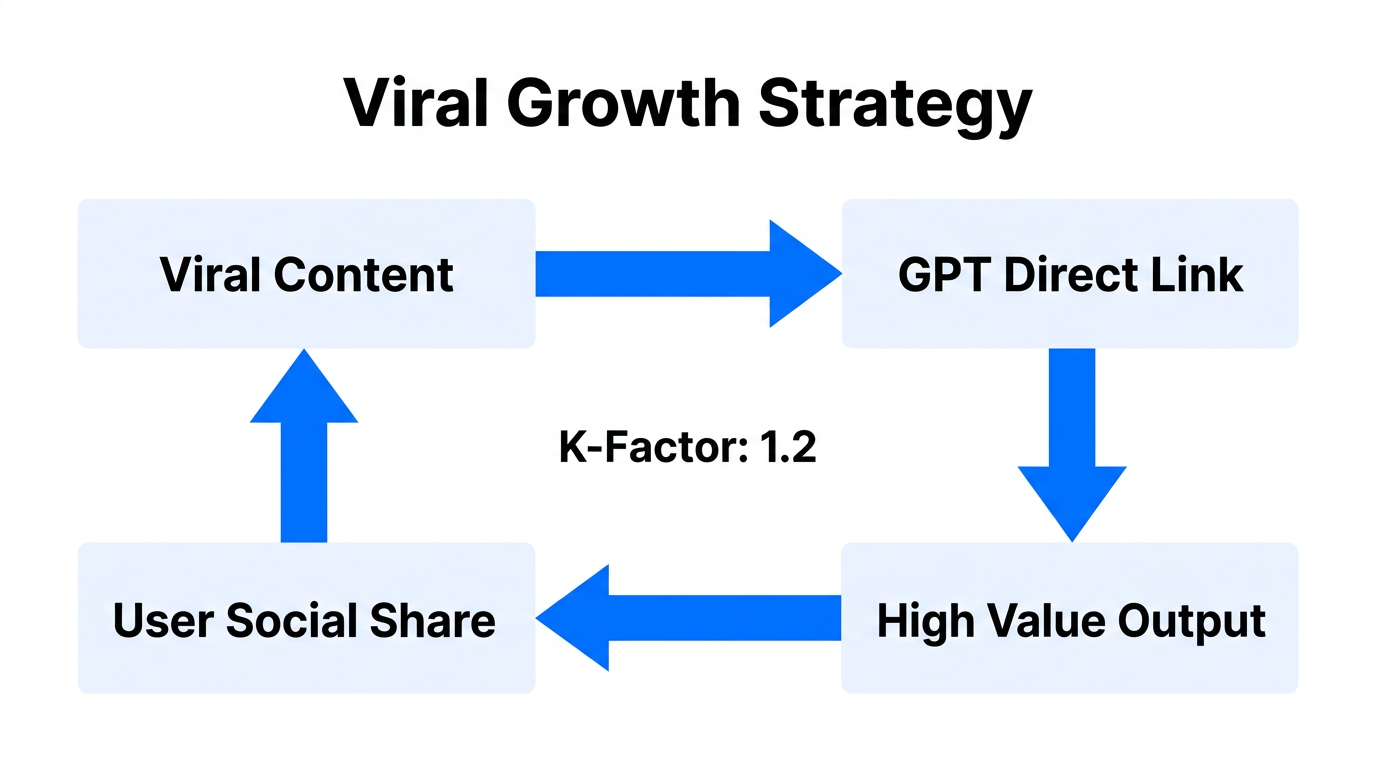 Viral Growth Strategy

Viral Content

GPT Direct Link

K-Factor: 1.2

User Social Share

High Value Output